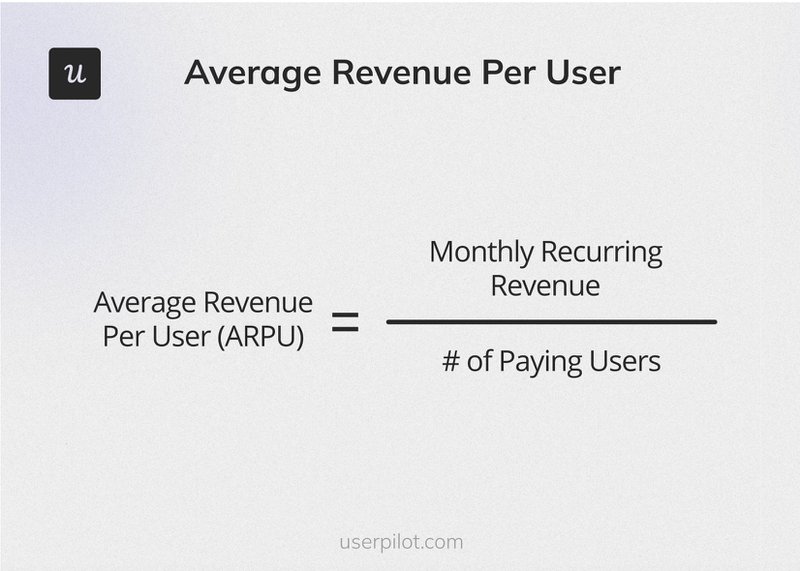 u

Average Revenue Per User

$\text{Average Revenue Per User (ARPU)} = \frac{\text{Monthly Recurring Revenue}}{\text{\# of Paying Users}}$

userpilot.com